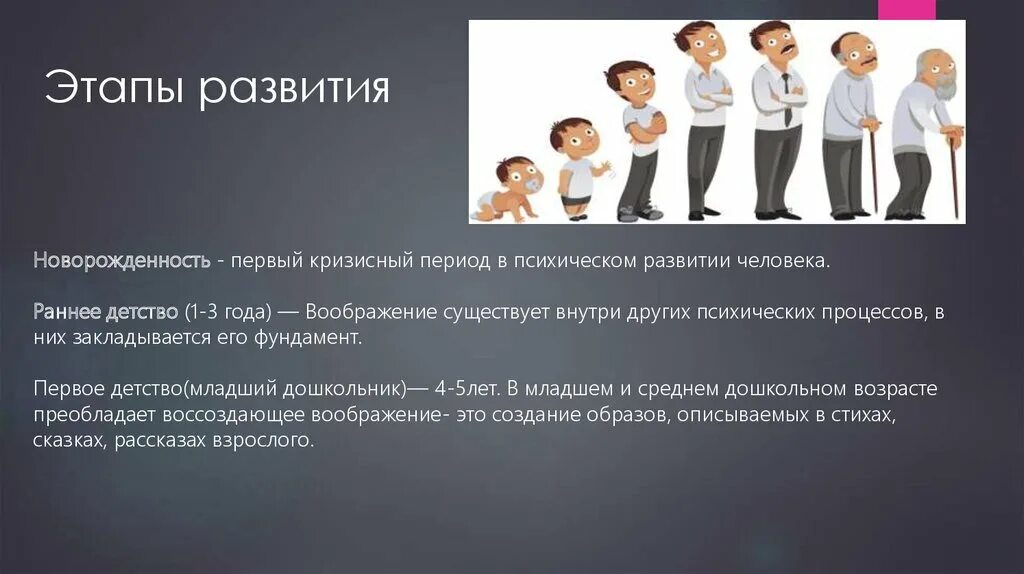 Этапы развития

Новорожденность - первый кризисный период в психическом развитии человека.

Раннее детство (1-3 года) — Воображение существует внутри других психических процессов, в них закладывается его фундамент.

Первое детство(младший дошкольник)— 4-5лет. В младшем и среднем дошкольном возрасте преобладает воссоздающее воображение- это создание образов, описываемых в стихах, сказках, рассказах взрослого.